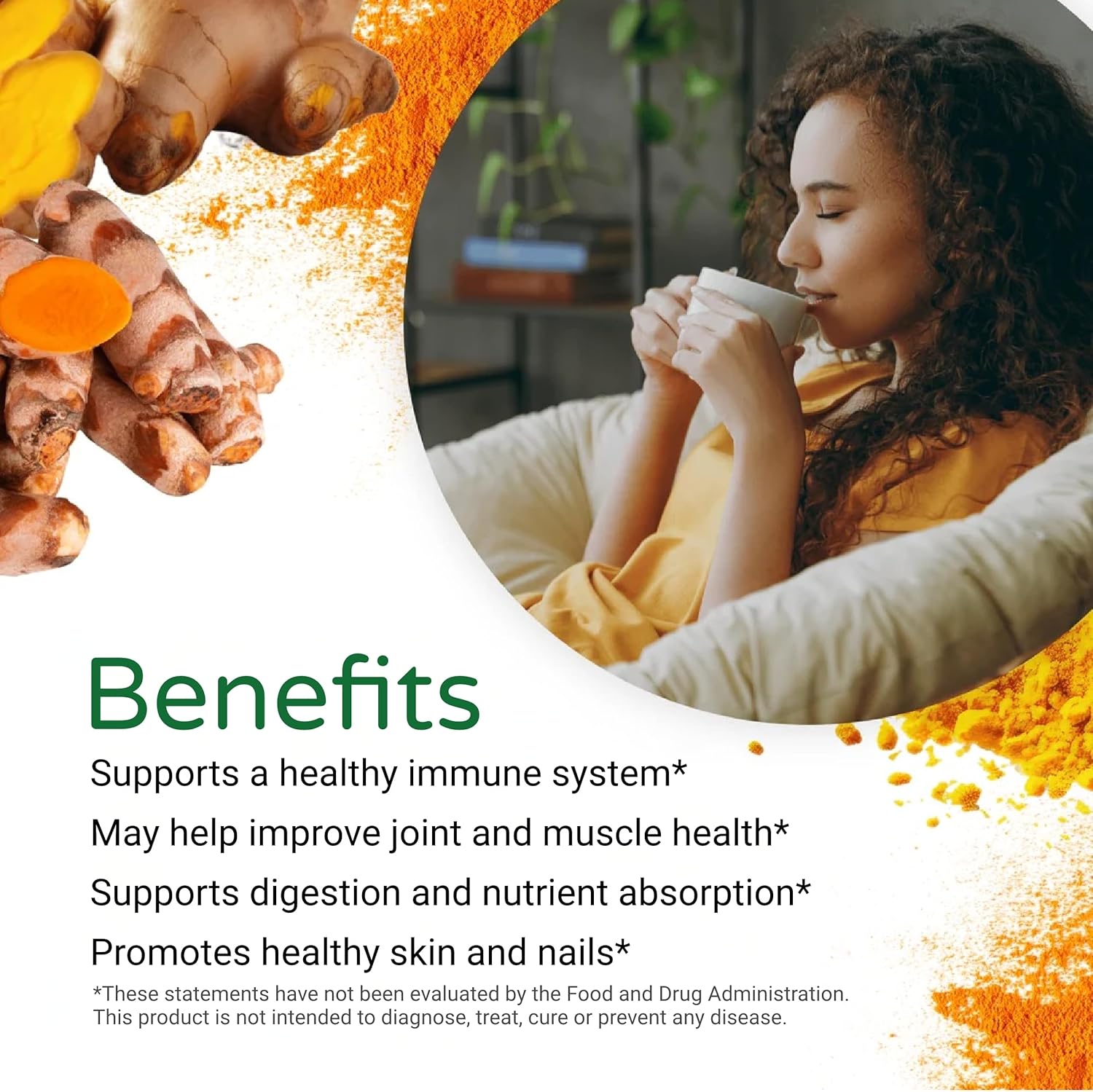 Benefits

Supports a healthy immune system*

May help improve joint and muscle health*

Supports digestion and nutrient absorption*

Promotes healthy skin and nails*

*These statements have not been evaluated by the Food and Drug Administration. This product is not intended to diagnose, treat, cure or prevent any disease.